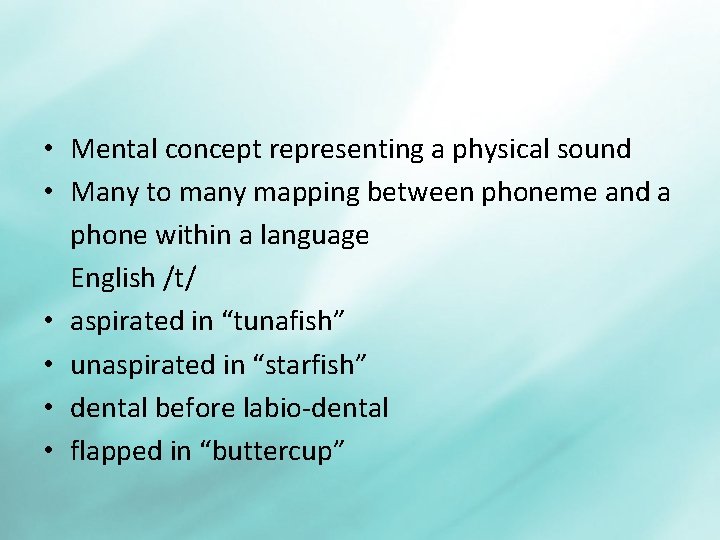 • Mental concept representing a physical sound
• Many to many mapping between phoneme and a phone within a language
English /t/
• aspirated in “tunafish”
• unaspirated in “starfish”
• dental before labio-dental
• flapped in “buttercup”